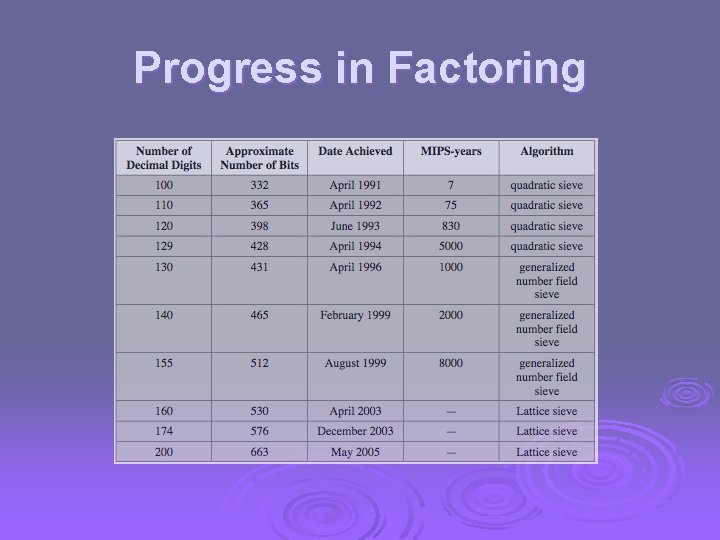 Progress in Factoring

| Number of Decimal Digits | Approximate Number of Bits | Date Achieved | MIPS-years | Algorithm |
|---|---|---|---|---|
| 100 | 332 | April 1991 | 7 | quadratic sieve |
| 110 | 365 | April 1992 | 75 | quadratic sieve |
| 120 | 398 | June 1993 | 830 | quadratic sieve |
| 129 | 428 | April 1994 | 5000 | quadratic sieve |
| 130 | 431 | April 1996 | 1000 | generalized number field sieve |
| 140 | 465 | February 1999 | 2000 | generalized number field sieve |
| 155 | 512 | August 1999 | 8000 | generalized number field sieve |
| 160 | 530 | April 2003 | — | Lattice sieve |
| 174 | 576 | December 2003 | — | Lattice sieve |
| 200 | 663 | May 2005 | — | Lattice sieve |